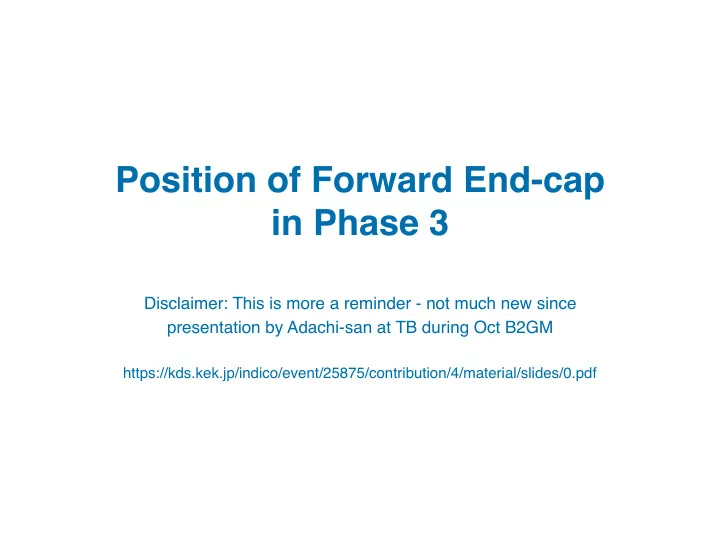 Position of Forward End-cap in Phase 3

Disclaimer: This is more a reminder - not much new since presentation by Adachi-san at TB during Oct B2GM

https://kds.kek.jp/indico/event/25875/contribution/4/material/slides/0.pdf